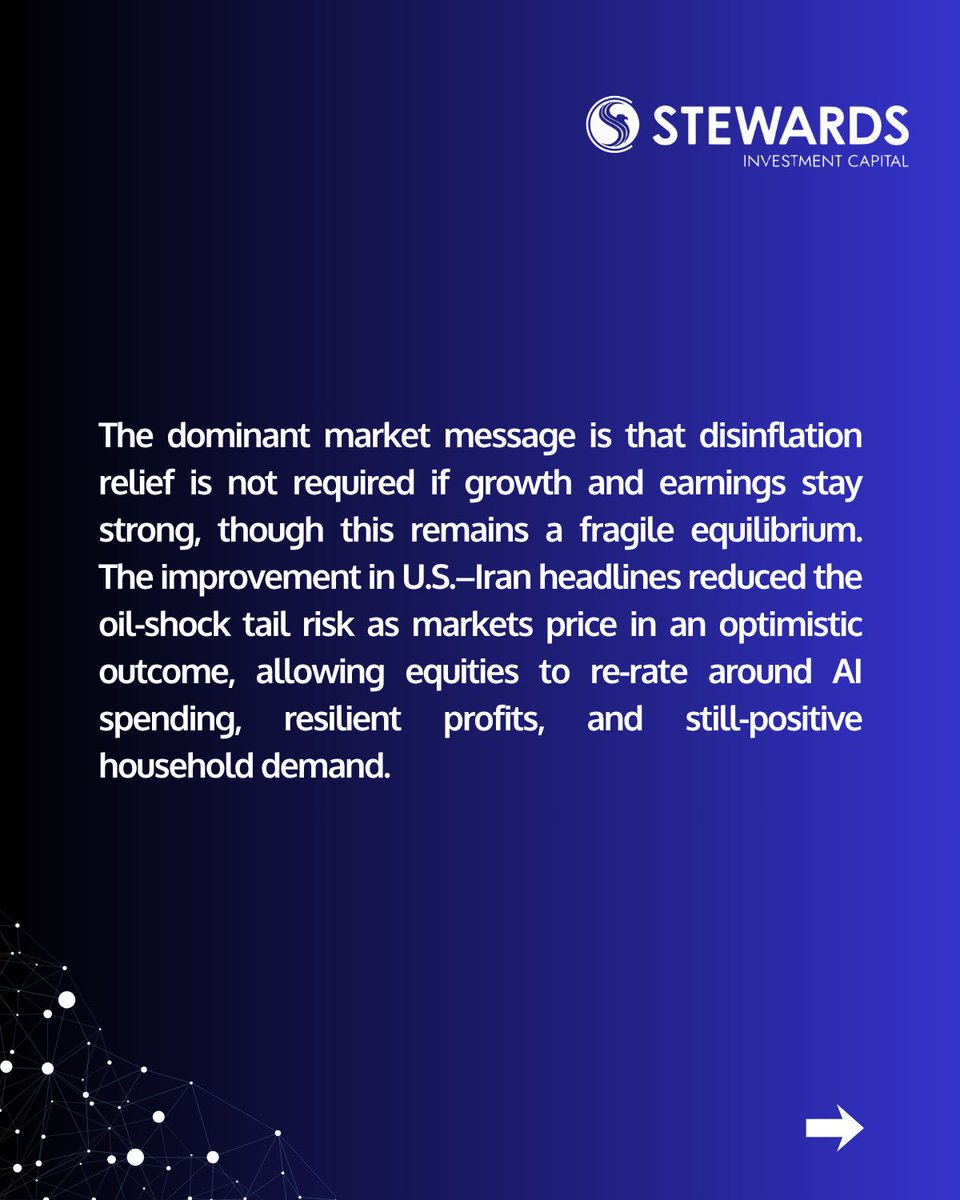 STEWARDS
INVESTMENT CAPITAL

The dominant market message is that disinflation relief is not required if growth and earnings stay strong, though this remains a fragile equilibrium. The improvement in U.S.–Iran headlines reduced the oil-shock tail risk as markets price in an optimistic outcome, allowing equities to re-rate around AI spending, resilient profits, and still-positive household demand.